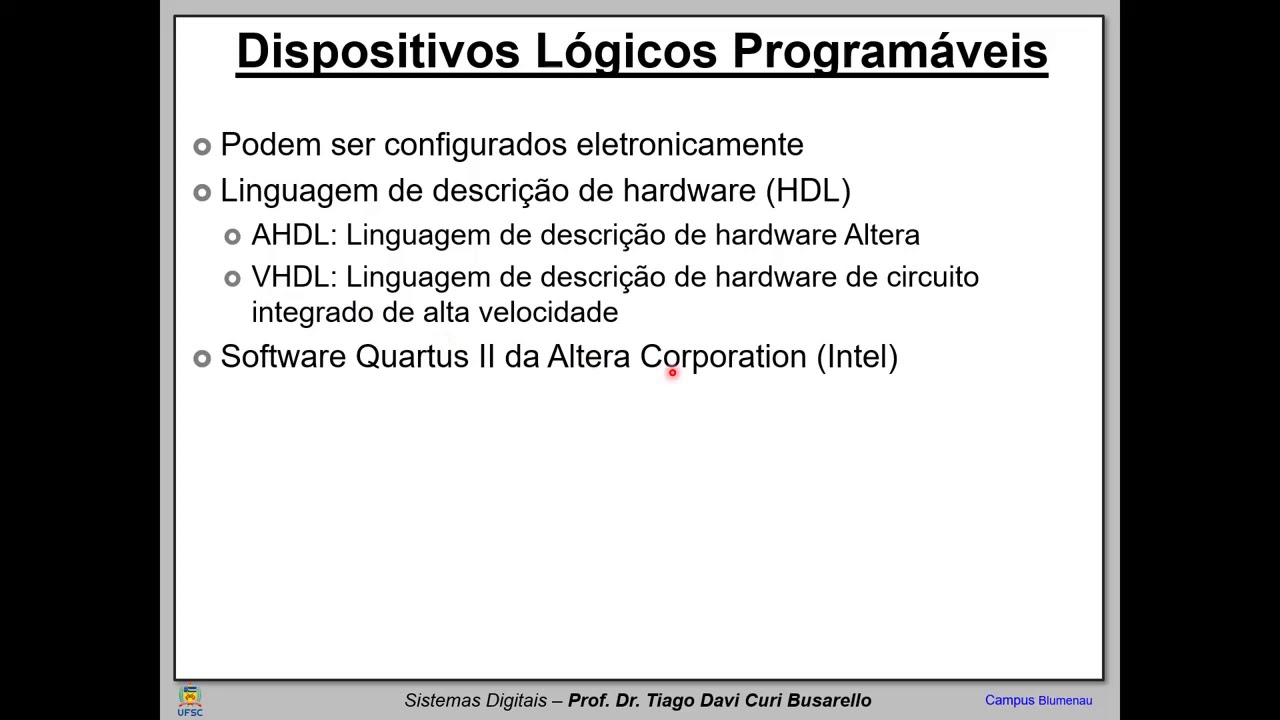 Dispositivos Lógicos Programáveis

Podem ser configurados eletronicamente

Linguagem de descrição de hardware (HDL)

AHDL: Linguagem de descrição de hardware Altera

VHDL: Linguagem de descrição de hardware de circuito integrado de alta velocidade

Software Quartus II da Altera Corporation (Intel)

UFSC

Sistemas Digitais – Prof. Dr. Tiago Davi Curi Busarello

Campus Blumenau